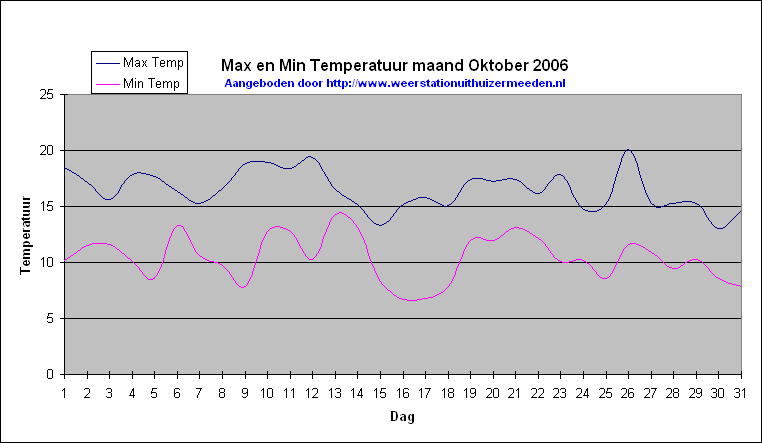 Max Temp
Min Temp

Max en Min Temperatuur maand Oktober 2006
Aangeboden door http://www.weerstationuithuizermeeden.nl

Temperatuur

25
20
15
10
5
0

1 2 3 4 5 6 7 8 9 10 11 12 13 14 15 16 17 18 19 20 21 22 23 24 25 26 27 28 29 30 31

Dag